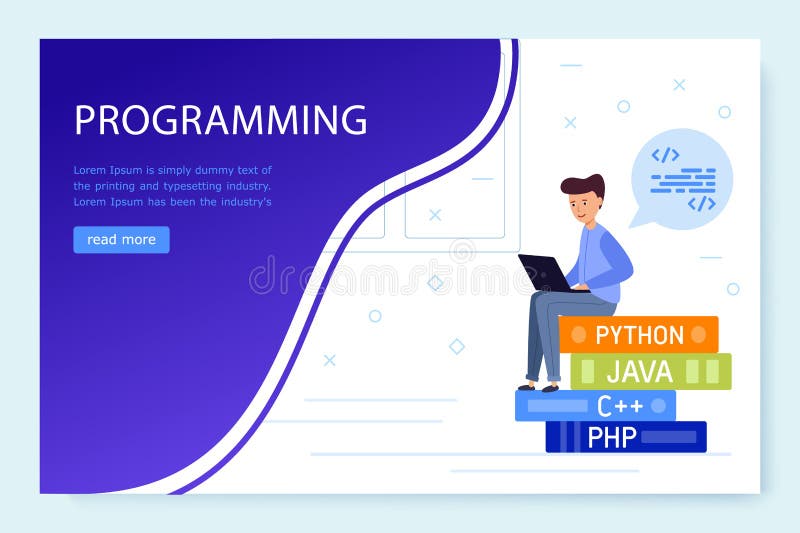 PROGRAMMING

Lorem Ipsum is simply dummy text of the printing and typesetting industry. Lorem Ipsum has been the industry's

read more

dreamstime

</>

</>

PYTHON

JAVA

C++

PHP